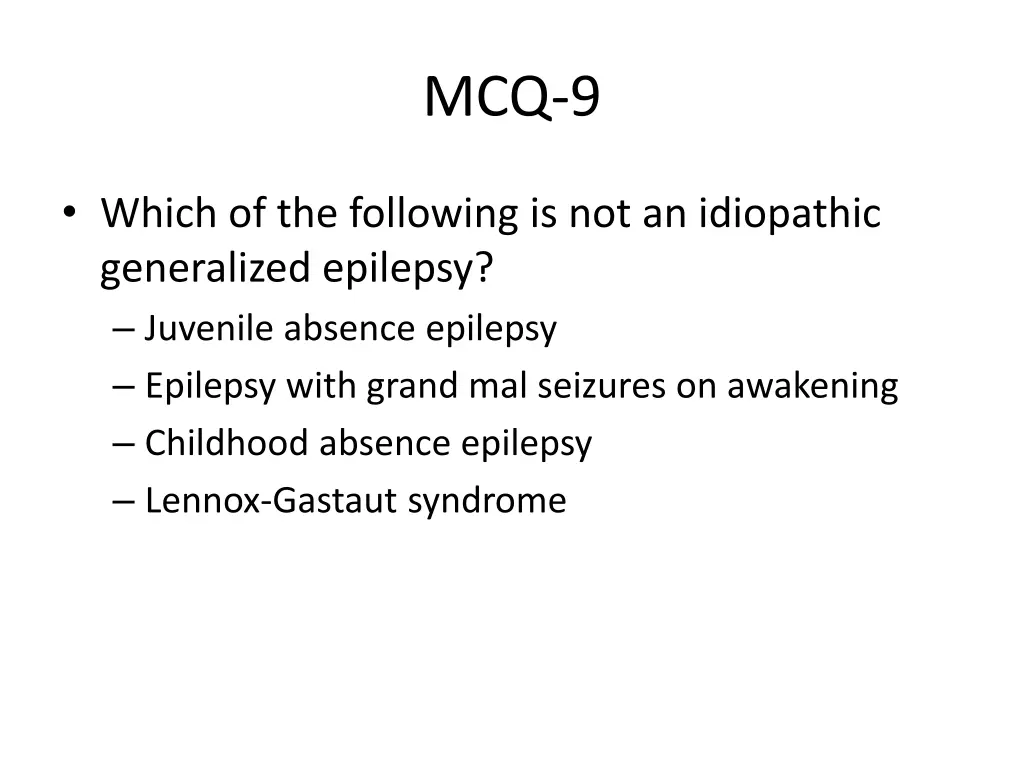 MCQ-9

• Which of the following is not an idiopathic generalized epilepsy?
 – Juvenile absence epilepsy
 – Epilepsy with grand mal seizures on awakening
 – Childhood absence epilepsy
 – Lennox-Gastaut syndrome